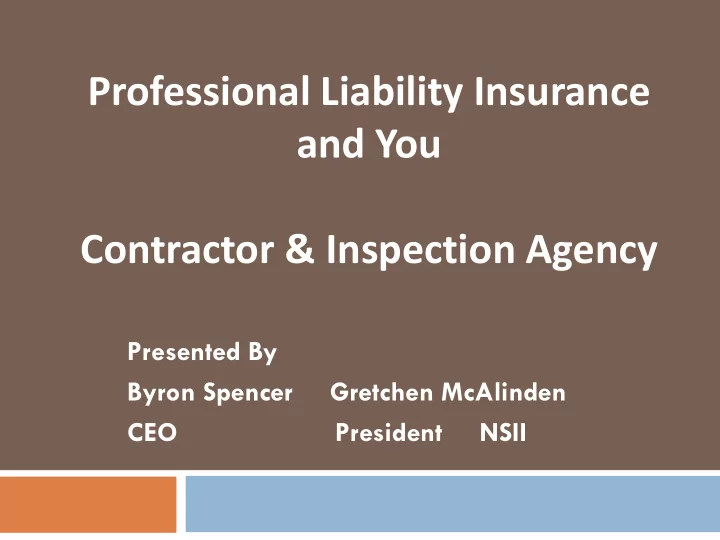 Professional Liability Insurance and You

Contractor & Inspection Agency

Presented By
Byron Spencer Gretchen McAlinden
CEO President NSII